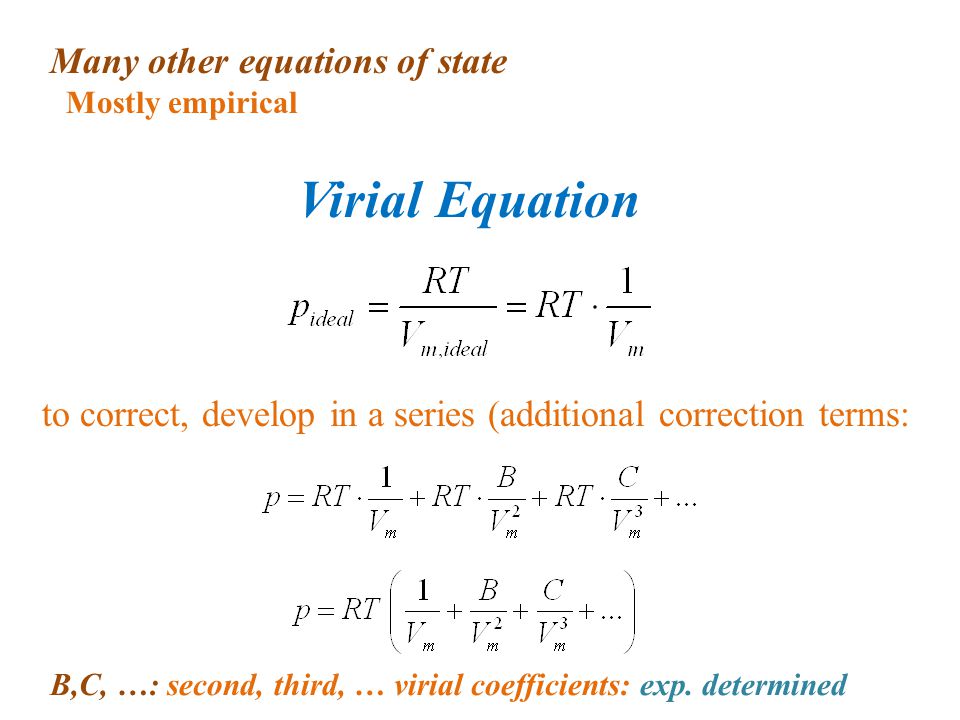 Many other equations of state
Mostly empirical

Virial Equation

$p_{ideal} = \frac{RT}{V_{m,ideal}} = RT \cdot \frac{1}{V_m}$

to correct, develop in a series (additional correction terms:

$p = RT \cdot \frac{1}{V_m} + RT \cdot \frac{B}{V_m^2} + RT \cdot \frac{C}{V_m^3} + \ldots$

$p = RT \left( \frac{1}{V_m} + \frac{B}{V_m^2} + \frac{C}{V_m^3} + \ldots \right)$

B,C, …: second, third, … virial coefficients: exp. determined